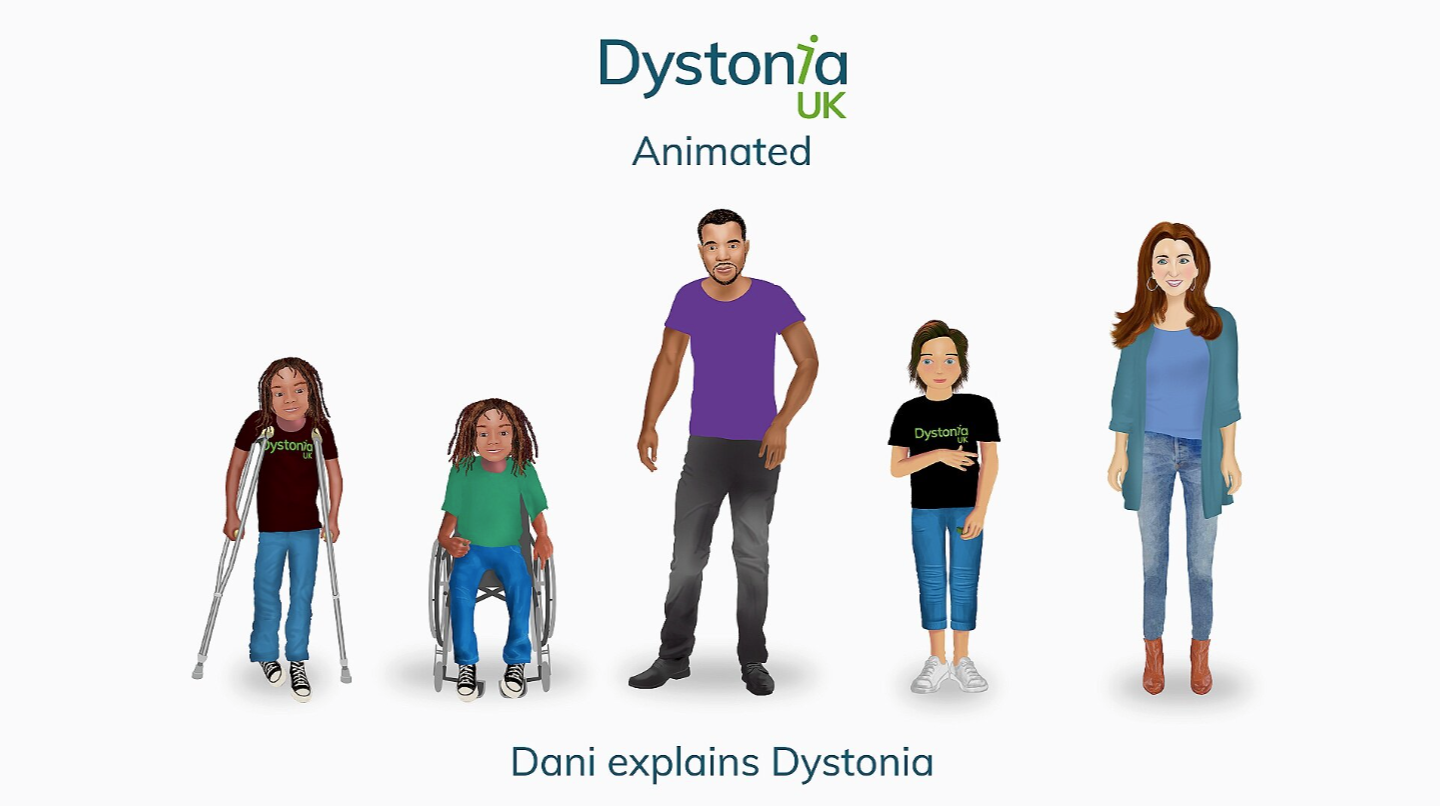 Dystonia
UK
Animated

Dystonia
UK

Dystonia
UK

Dani explains Dystonia